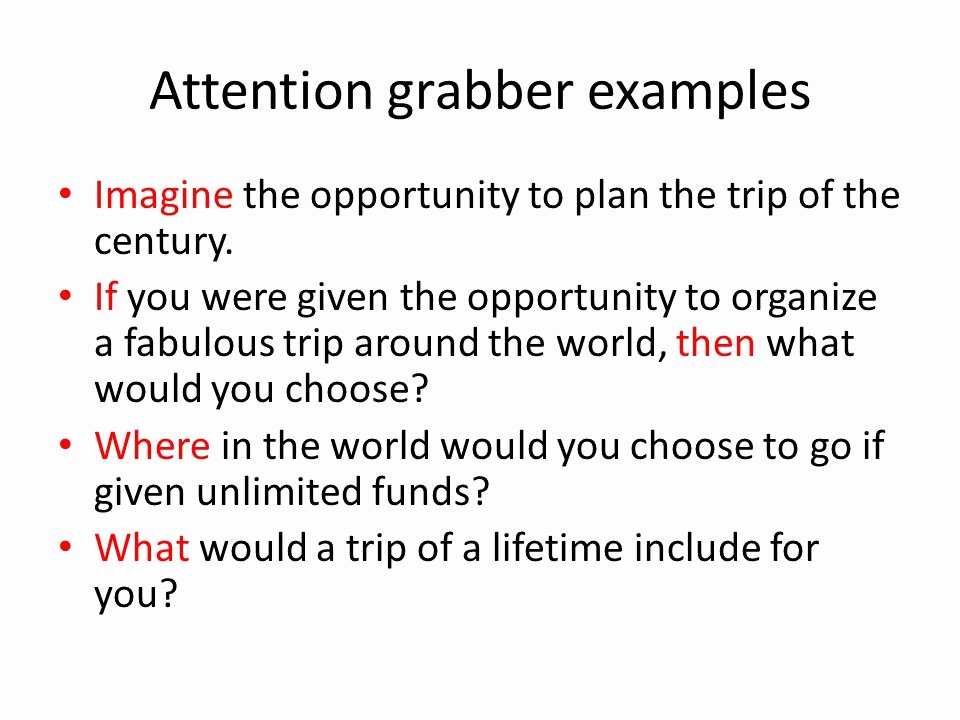 Attention grabber examples

• Imagine the opportunity to plan the trip of the century.
• If you were given the opportunity to organize a fabulous trip around the world, then what would you choose?
• Where in the world would you choose to go if given unlimited funds?
• What would a trip of a lifetime include for you?